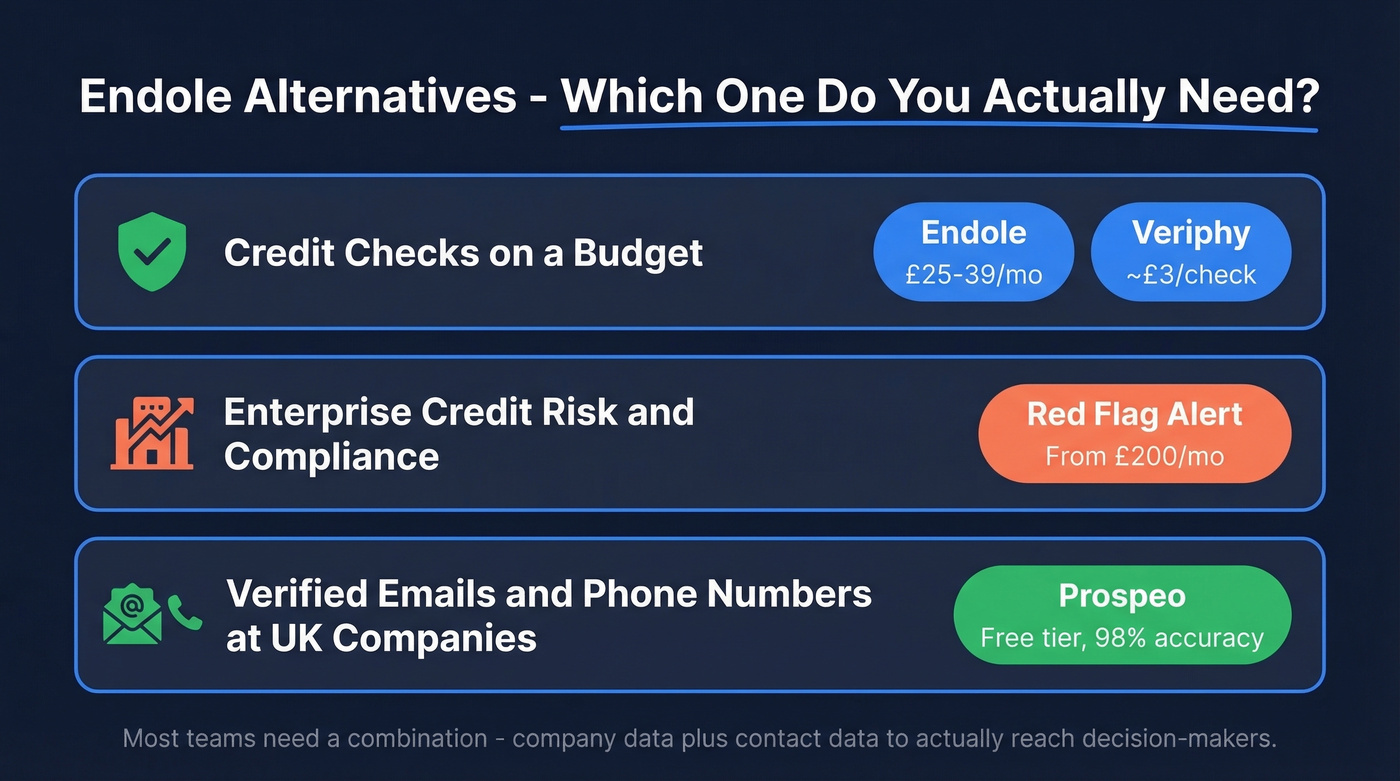 Endole Alternatives - Which One Do You Actually Need?

Credit Checks on a Budget

Endole
£25-39/mo

Veriphy
~£3/check

Enterprise Credit Risk and Compliance

Red Flag Alert
From £200/mo

Verified Emails and Phone Numbers at UK Companies

Prospeo
Free tier, 98% accuracy

Most teams need a combination - company data plus contact data to actually reach decision-makers.